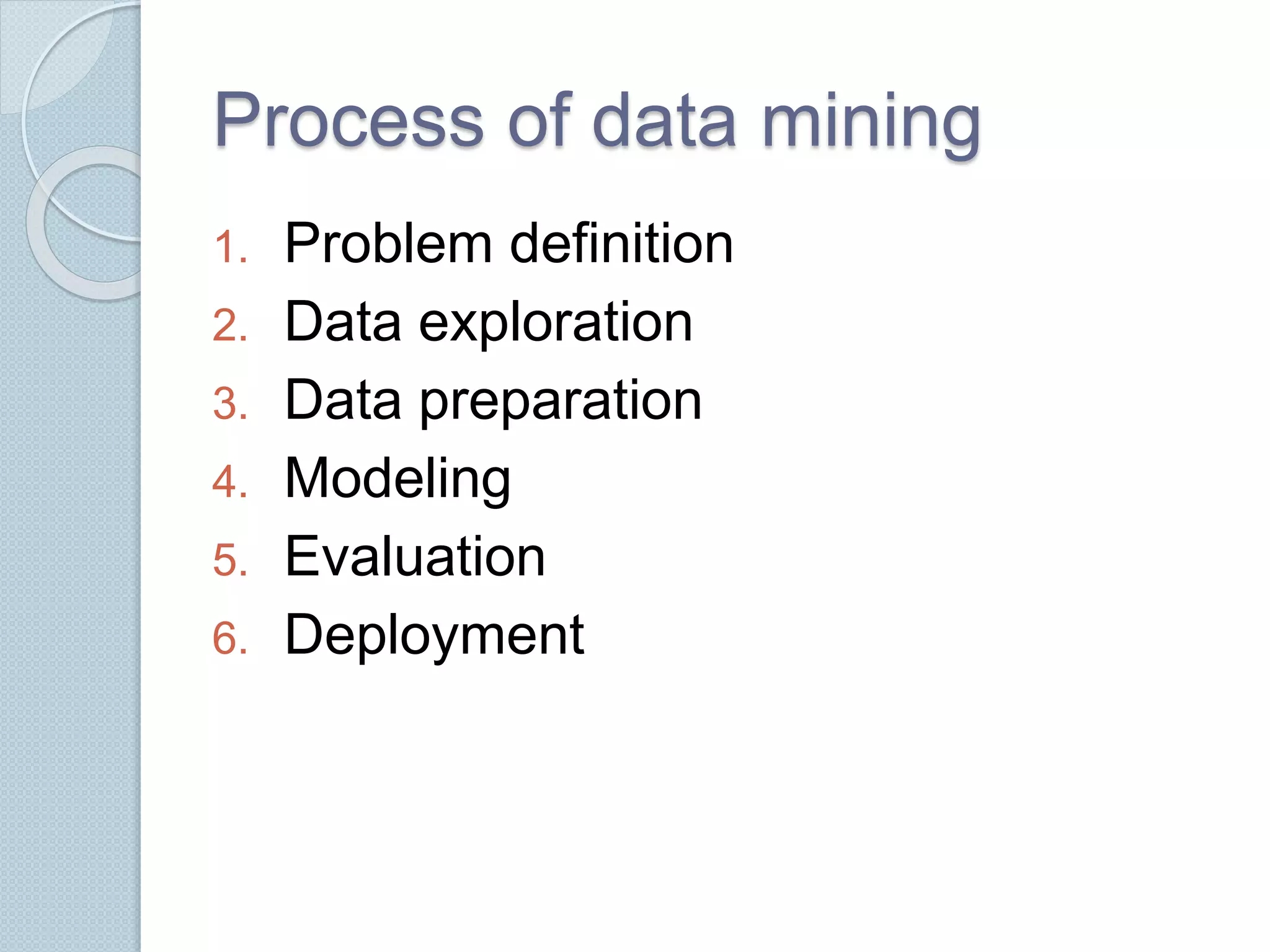 Process of data mining

1. Problem definition
2. Data exploration
3. Data preparation
4. Modeling
5. Evaluation
6. Deployment